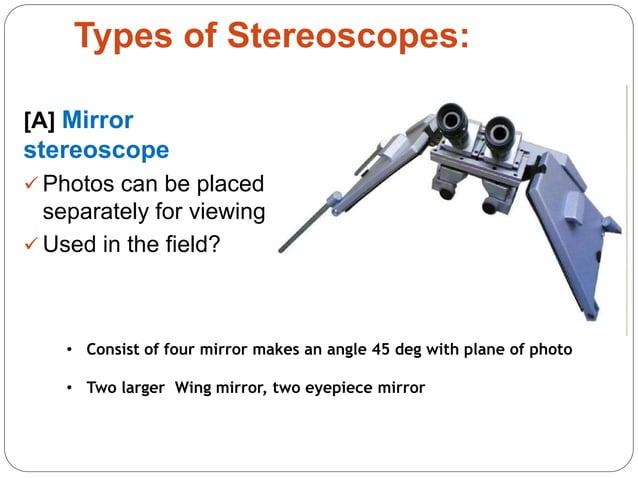 Types of Stereoscopes:

[A] Mirror stereoscope

✓ Photos can be placed separately for viewing

✓ Used in the field?

• Consist of four mirror makes an angle 45 deg with plane of photo

• Two larger Wing mirror, two eyepiece mirror